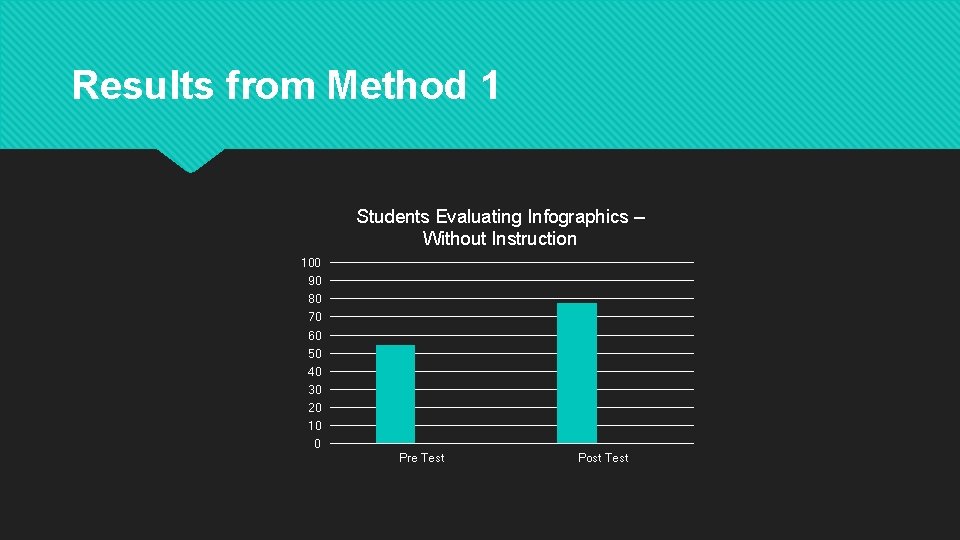 Results from Method 1

Students Evaluating Infographics – Without Instruction

100
90
80
70
60
50
40
30
20
10
0

Pre Test
Post Test